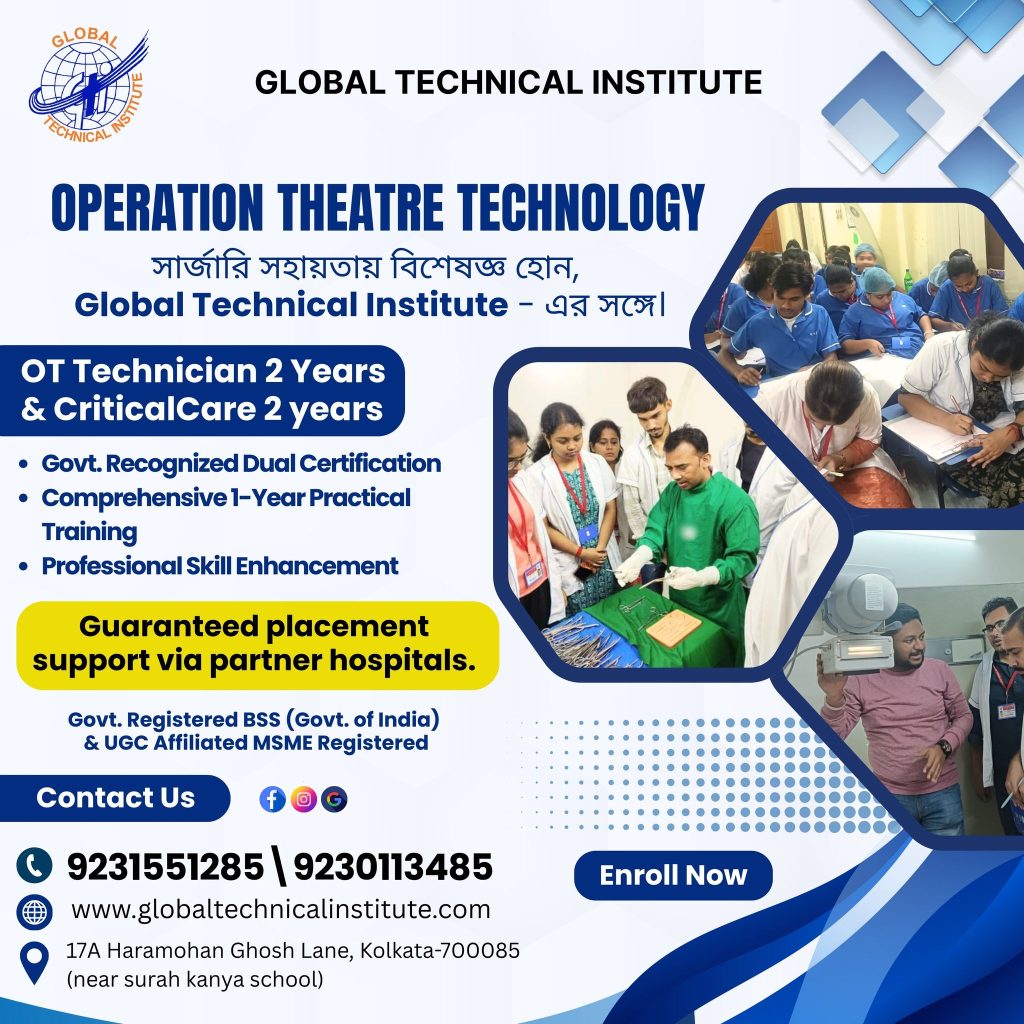 GLOBAL TECHNICAL INSTITUTE

GLOBAL TECHNICAL INSTITUTE

OPERATION THEATRE TECHNOLOGY

সার্জারি সহায়তায় বিশেষজ্ঞ হোন, Global Technical Institute - এর সঙ্গে।

OT Technician 2 Years & CriticalCare 2 years

• Govt. Recognized Dual Certification
• Comprehensive 1-Year Practical Training
• Professional Skill Enhancement

Guaranteed placement support via partner hospitals.

Govt. Registered BSS (Govt. of India) & UGC Affiliated MSME Registered

Contact Us

9231551285 \ 9230113485

www.globaltechnicalinstitute.com

17A Haramohan Ghosh Lane, Kolkata-700085 (near surah kanya school)

Enroll Now